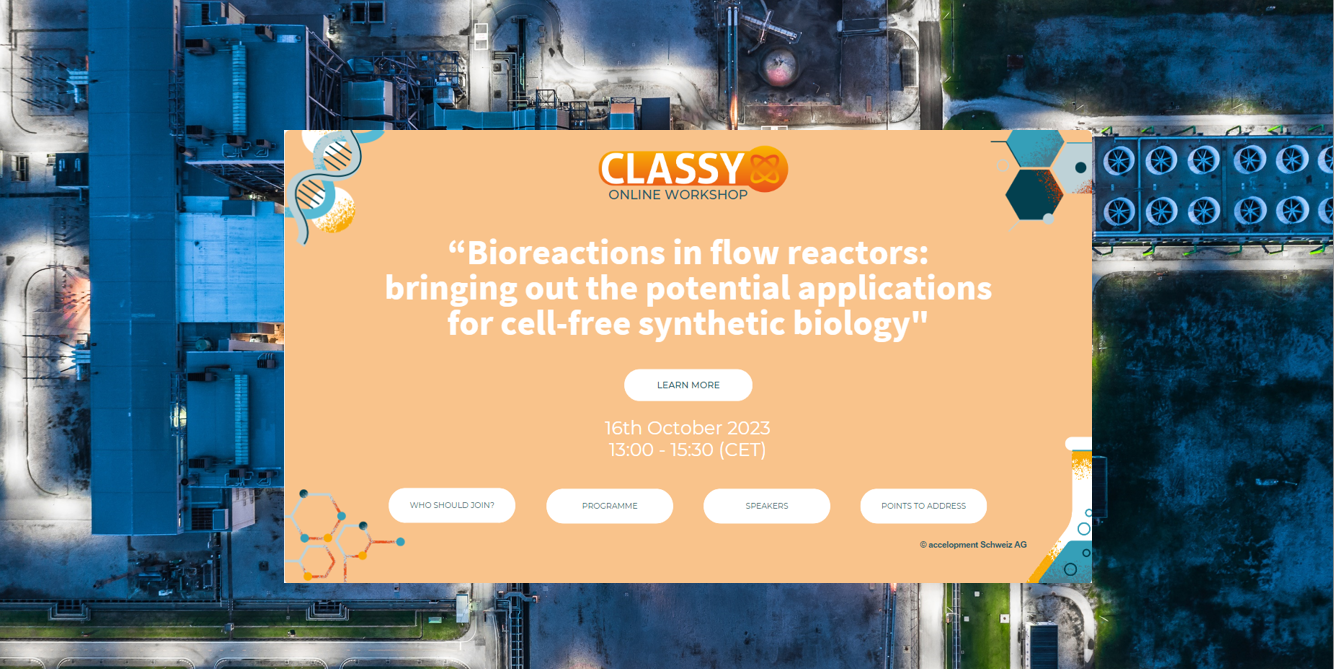 CLASSY
ONLINE WORKSHOP

“Bioreactions in flow reactors: bringing out the potential applications for cell-free synthetic biology"

LEARN MORE

16th October 2023
13:00 - 15:30 (CET)

WHO SHOULD JOIN?

PROGRAMME

SPEAKERS

POINTS TO ADDRESS

© accelopment Schweiz AG